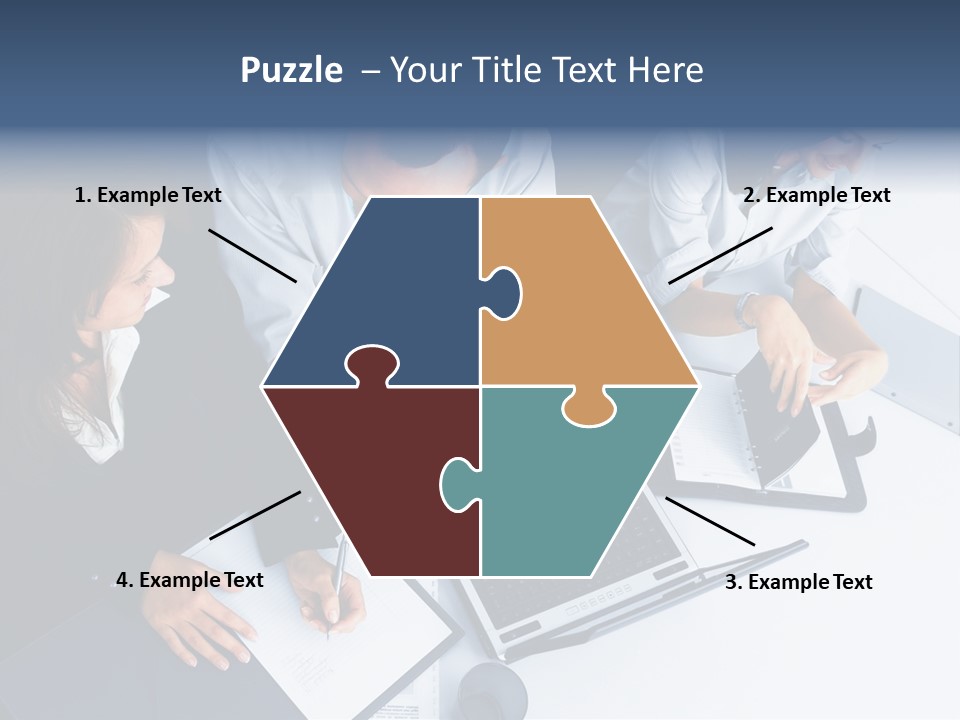 Puzzle – Your Title Text Here

1. Example Text

2. Example Text

4. Example Text

3. Example Text